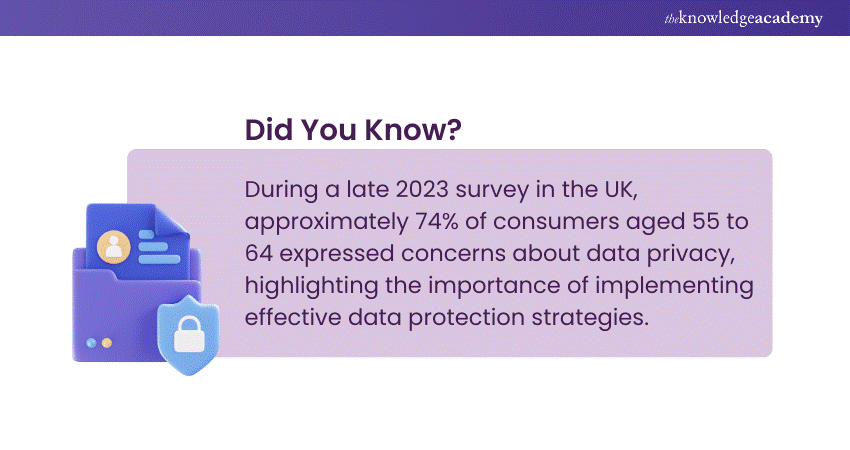 theknowledgeacademy

Did You Know?

During a late 2023 survey in the UK, approximately 74% of consumers aged 55 to 64 expressed concerns about data privacy, highlighting the importance of implementing effective data protection strategies.